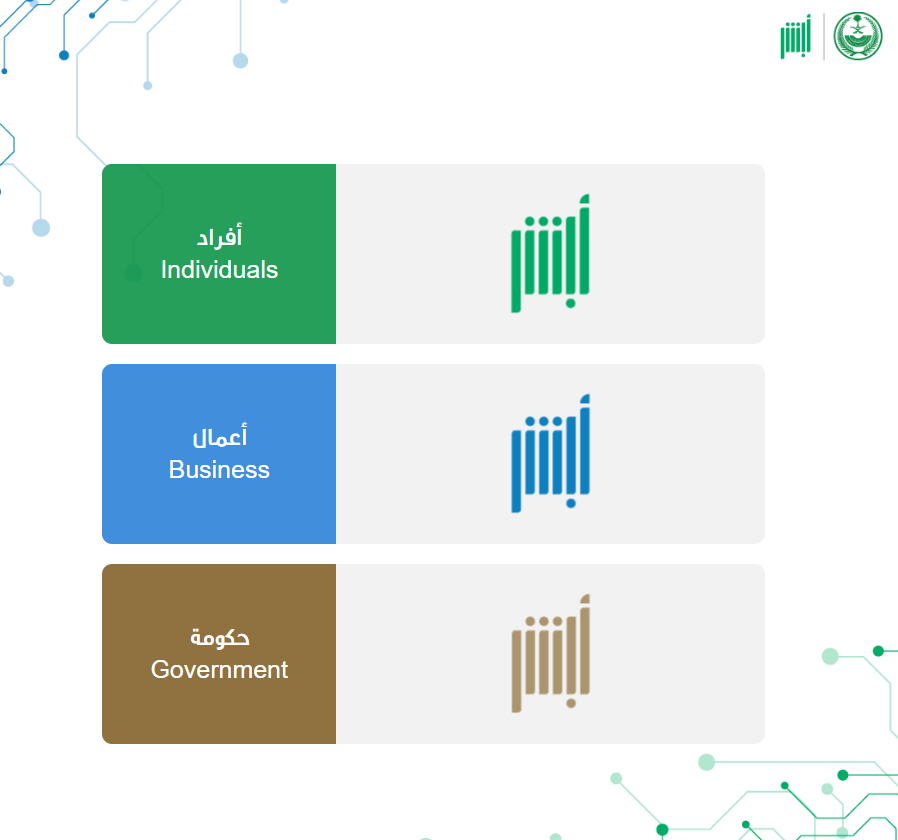 أبشر

أفراد
Individuals

أبشر

أعمال
Business

أبشر

حكومة
Government

أبشر